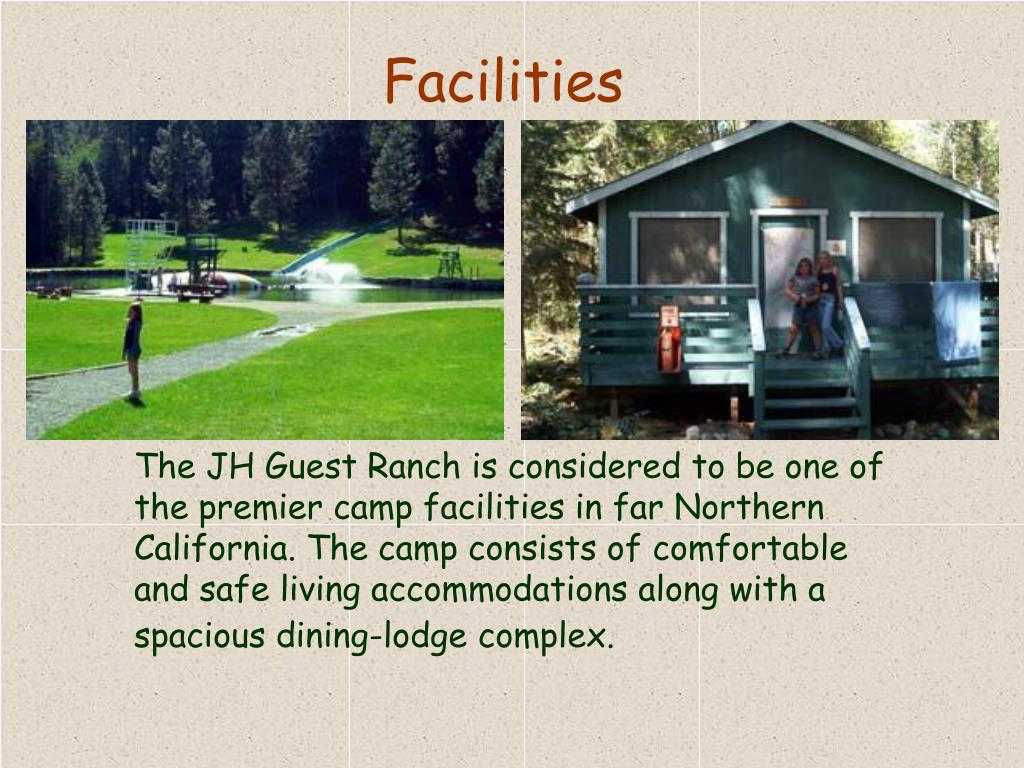 Facilities

The JH Guest Ranch is considered to be one of the premier camp facilities in far Northern California. The camp consists of comfortable and safe living accommodations along with a spacious dining-lodge complex.